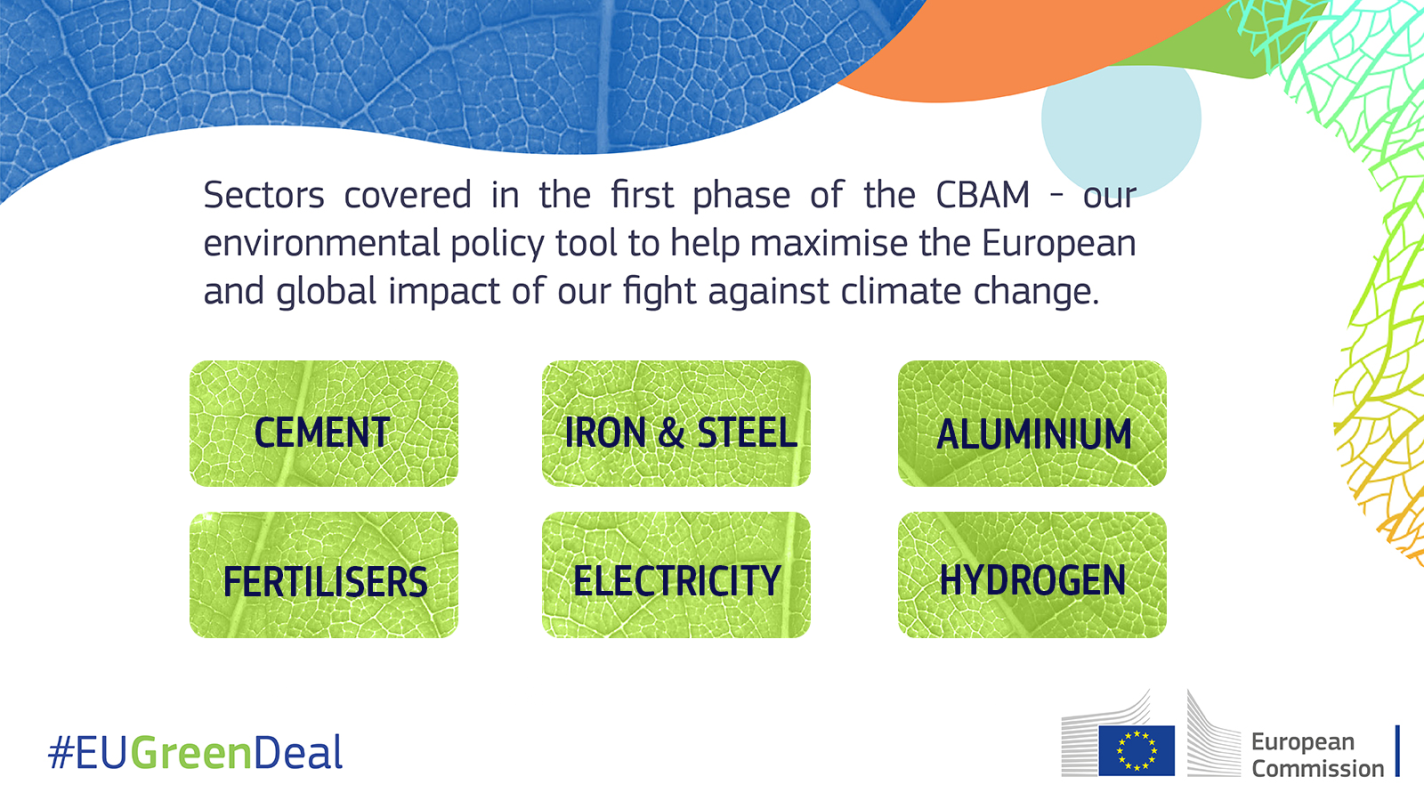 Sectors covered in the first phase of the CBAM - our environmental policy tool to help maximise the European and global impact of our fight against climate change.

CEMENT

IRON & STEEL

ALUMINIUM

FERTILISERS

ELECTRICITY

HYDROGEN

#EUGreenDeal

European Commission